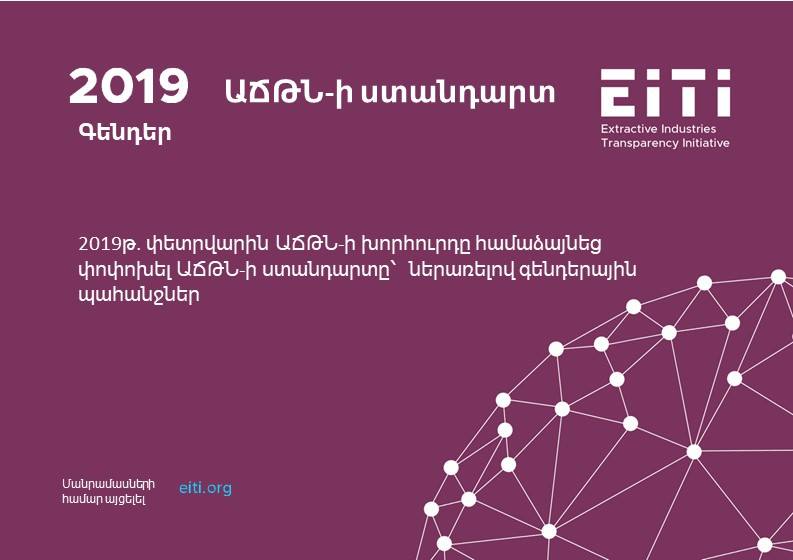 2019 ԱՃԹՆ-ի ստանդարտ

Գենդեր

EITI
Extractive Industries
Transparency Initiative

2019թ. փետրվարին ԱՃԹՆ-ի խորհուրդը համաձայնեց փոփոխել ԱՃԹՆ-ի ստանդարտը՝ ներառելով գենդերային պահանջներ

Մանրամասների համար այցելել eiti.org